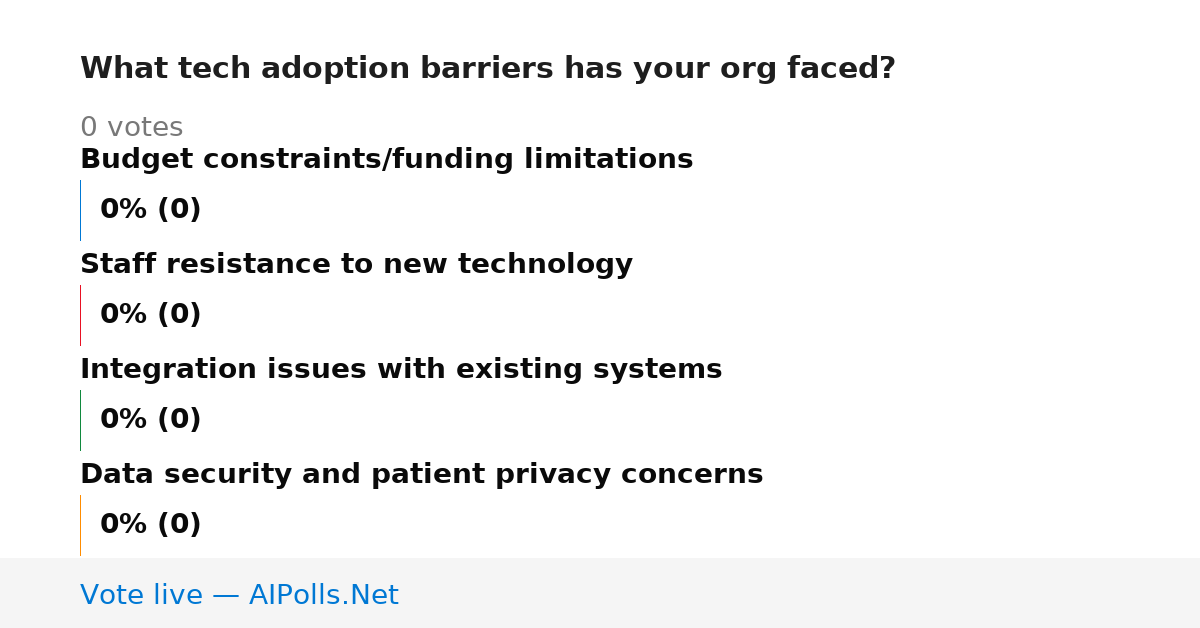 What tech adoption barriers has your org faced?

0 votes

Budget constraints/funding limitations

0% (0)

Staff resistance to new technology

0% (0)

Integration issues with existing systems

0% (0)

Data security and patient privacy concerns

0% (0)

Vote live — AIPolls.Net